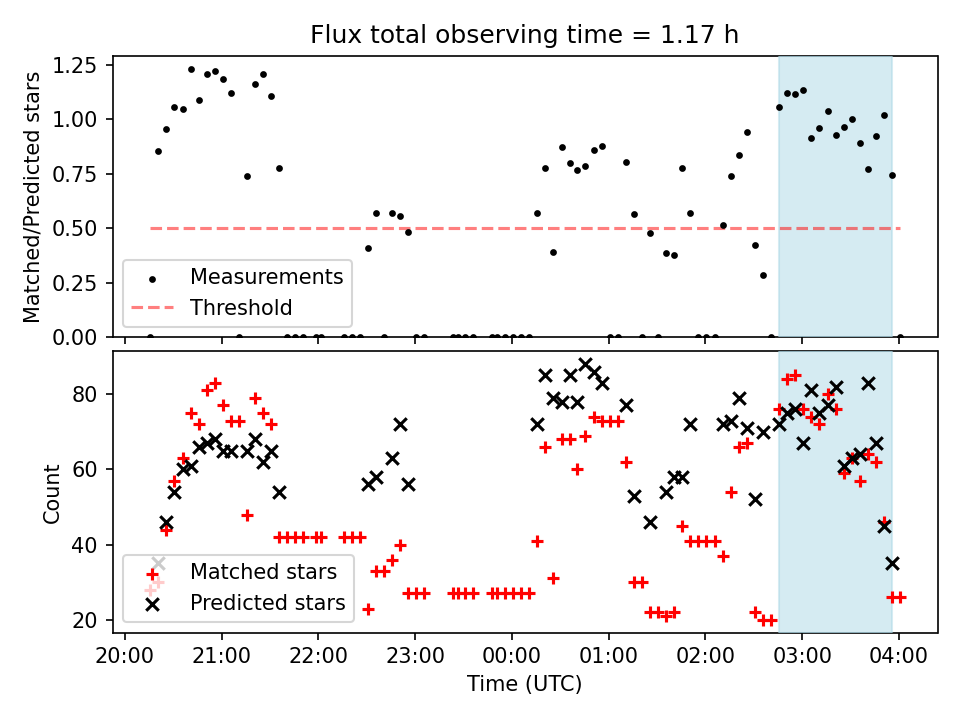 Flux total observing time = 1.17 h

Matched/Predicted stars

1.25
1.00
0.75
0.50
0.25
0.00

Measurements
Threshold

Count

80
60
40
20

Matched stars
Predicted stars

20:00 21:00 22:00 23:00 00:00 01:00 02:00 03:00 04:00

Time (UTC)